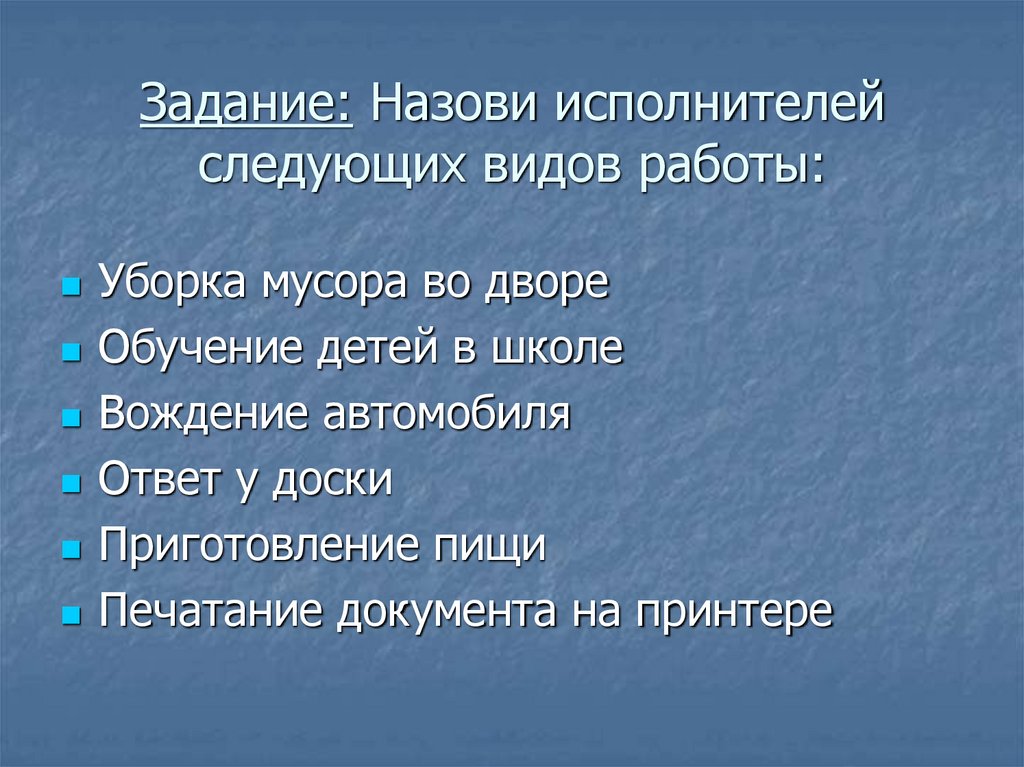 Задание: Назови исполнителей следующих видов работы:

- Уборка мусора во дворе
- Обучение детей в школе
- Вождение автомобиля
- Ответ у доски
- Приготовление пищи
- Печатание документа на принтере